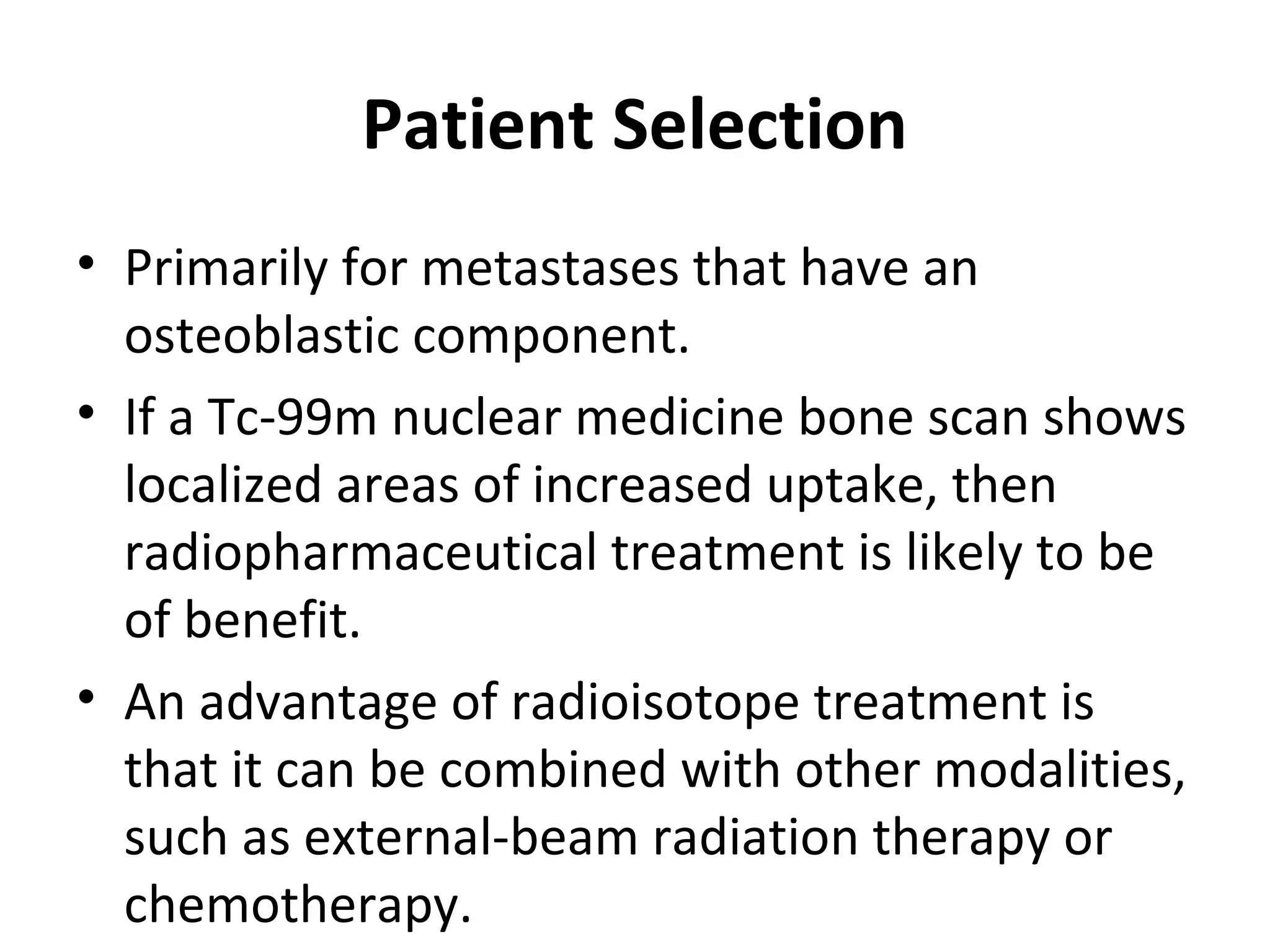 Patient Selection

• Primarily for metastases that have an osteoblastic component.

• If a Tc-99m nuclear medicine bone scan shows localized areas of increased uptake, then radiopharmaceutical treatment is likely to be of benefit.

• An advantage of radioisotope treatment is that it can be combined with other modalities, such as external-beam radiation therapy or chemotherapy.